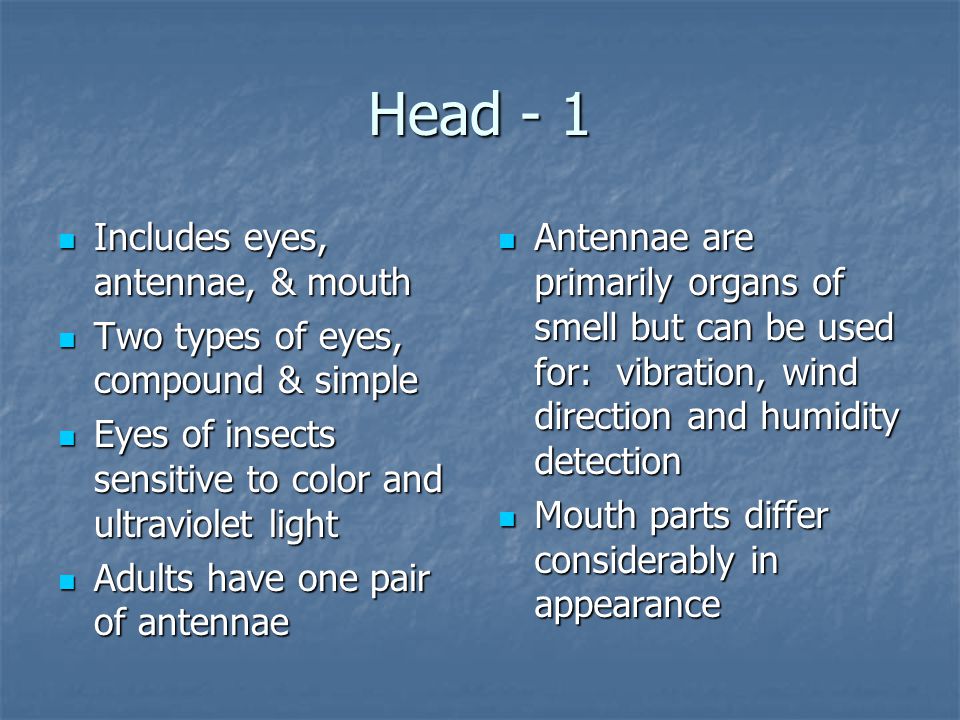 Head - 1

- Includes eyes, antennae, & mouth
- Two types of eyes, compound & simple
- Eyes of insects sensitive to color and ultraviolet light
- Adults have one pair of antennae

- Antennae are primarily organs of smell but can be used for: vibration, wind direction and humidity detection
- Mouth parts differ considerably in appearance